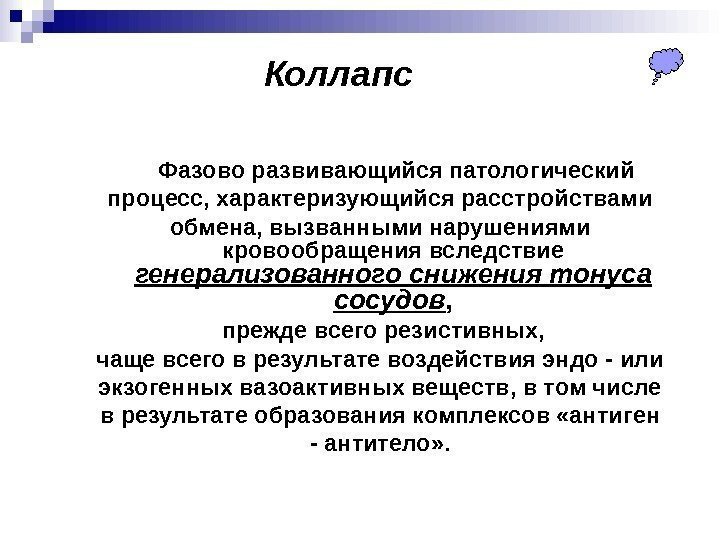 Коллапс

Фазово развивающийся патологический процесс, характеризующийся расстройствами обмена, вызванными нарушениями кровообращения вследствие генерализованного снижения тонуса сосудов, прежде всего резистивных, чаще всего в результате воздействия эндо - или экзогенных вазоактивных веществ, в том числе в результате образования комплексов «антиген - антитело».